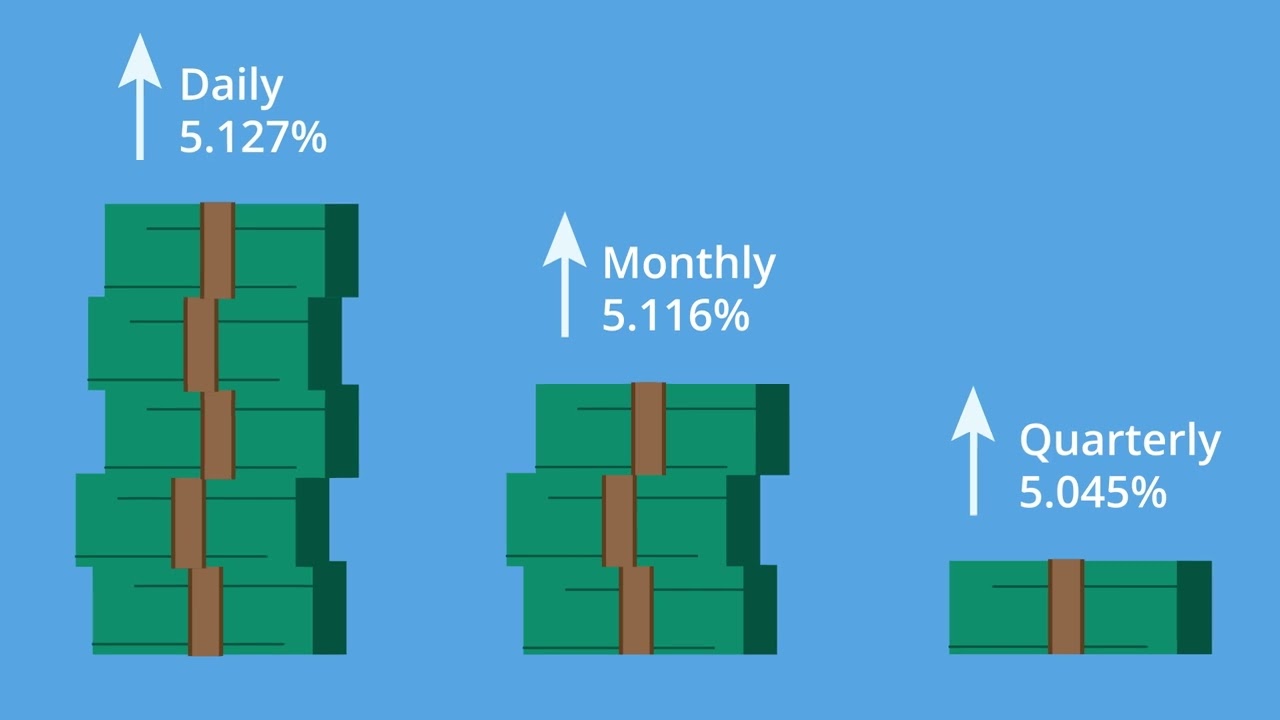 Daily
5.127%

Monthly
5.116%

Quarterly
5.045%